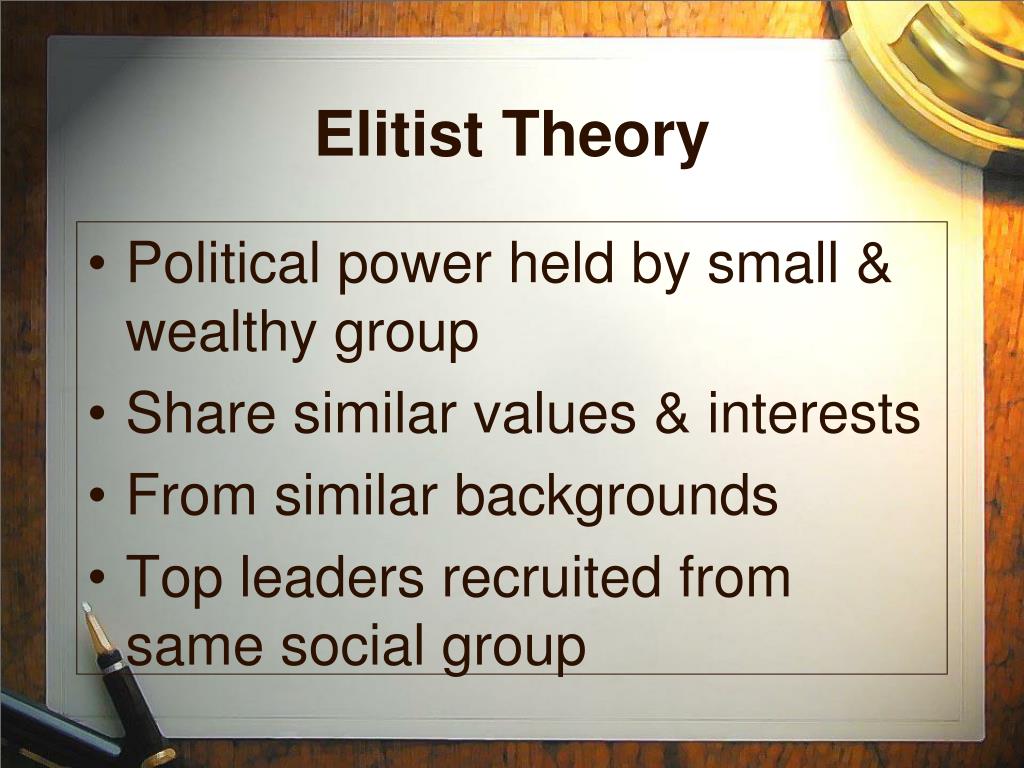 Elitist Theory

• Political power held by small & wealthy group
• Share similar values & interests
• From similar backgrounds
• Top leaders recruited from same social group